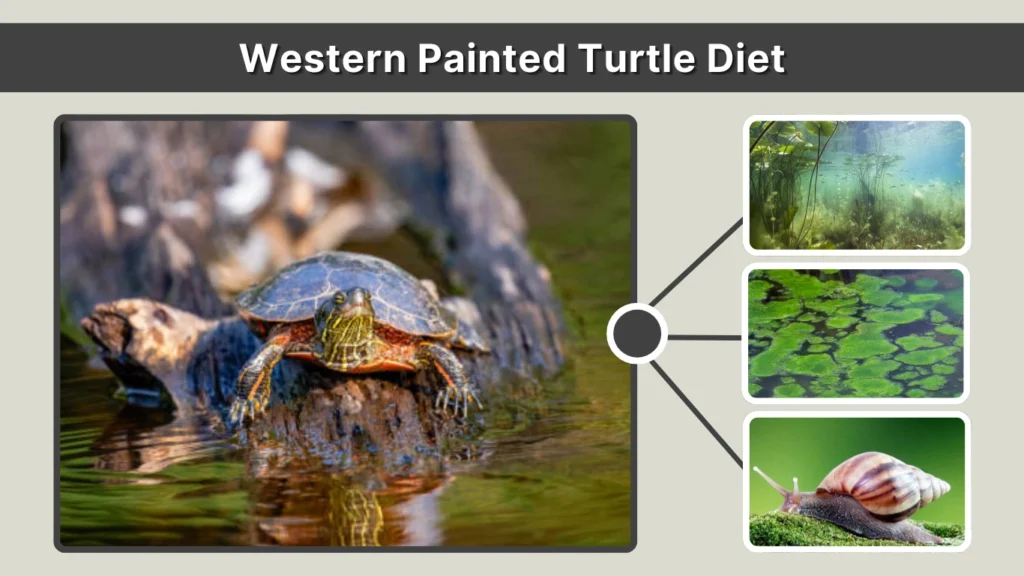 Western Painted Turtle Diet